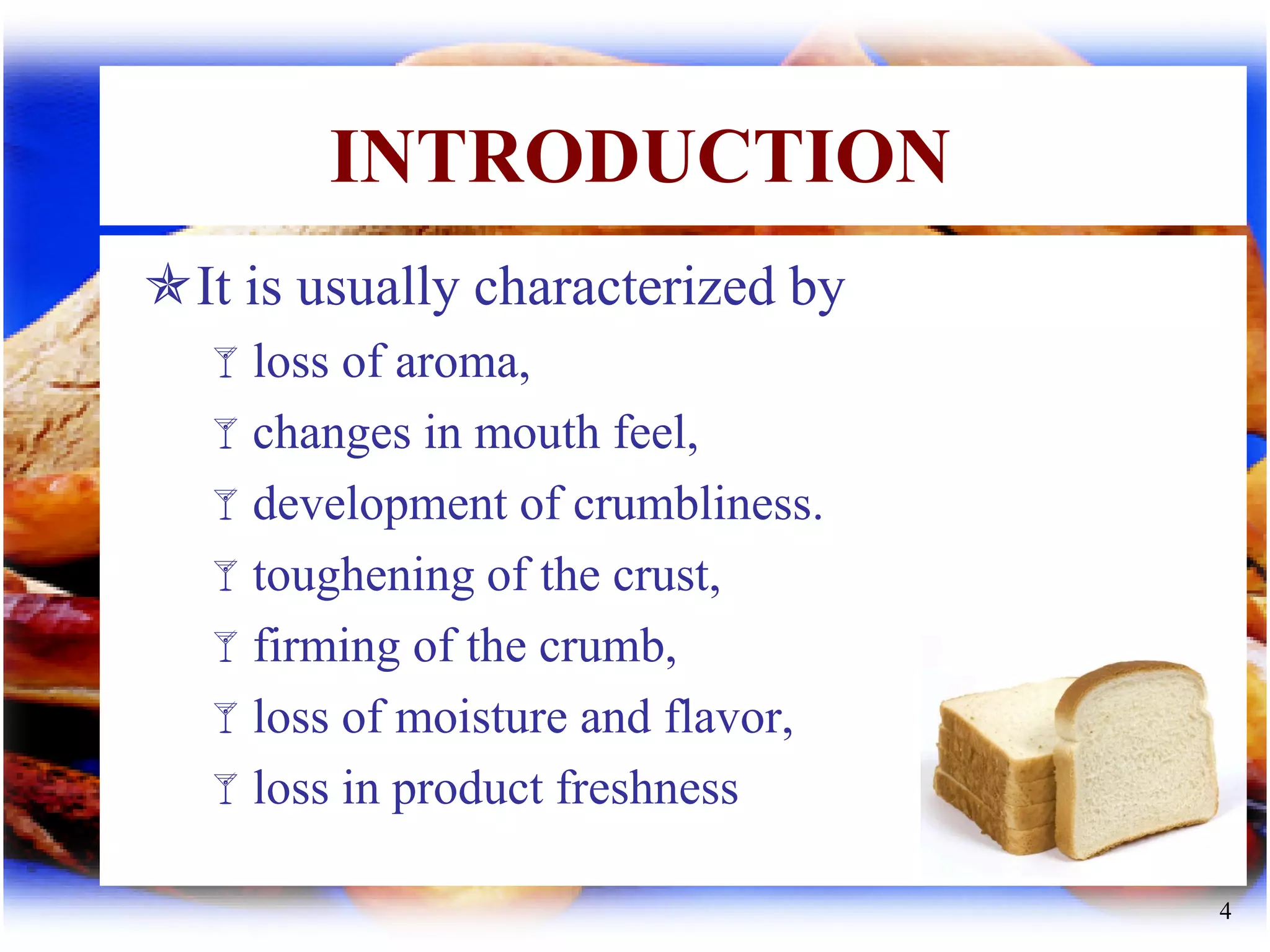 INTRODUCTION

It is usually characterized by

loss of aroma,

changes in mouth feel,

development of crumbliness.

toughening of the crust,

firming of the crumb,

loss of moisture and flavor,

loss in product freshness

4